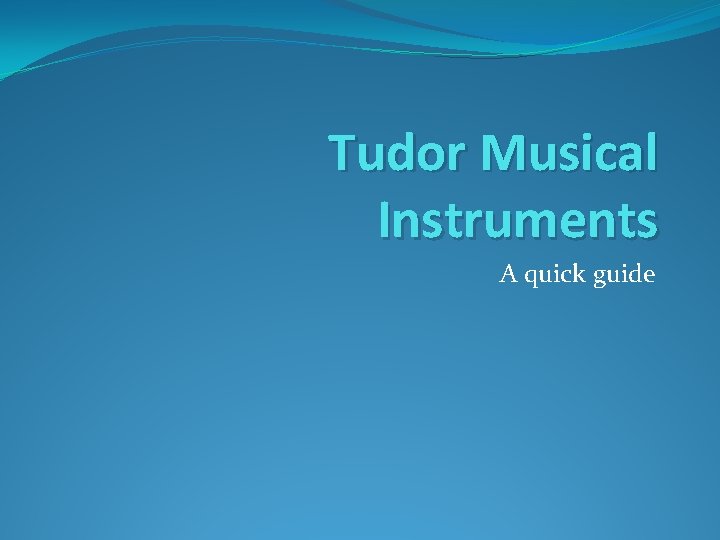 Tudor Musical Instruments

A quick guide